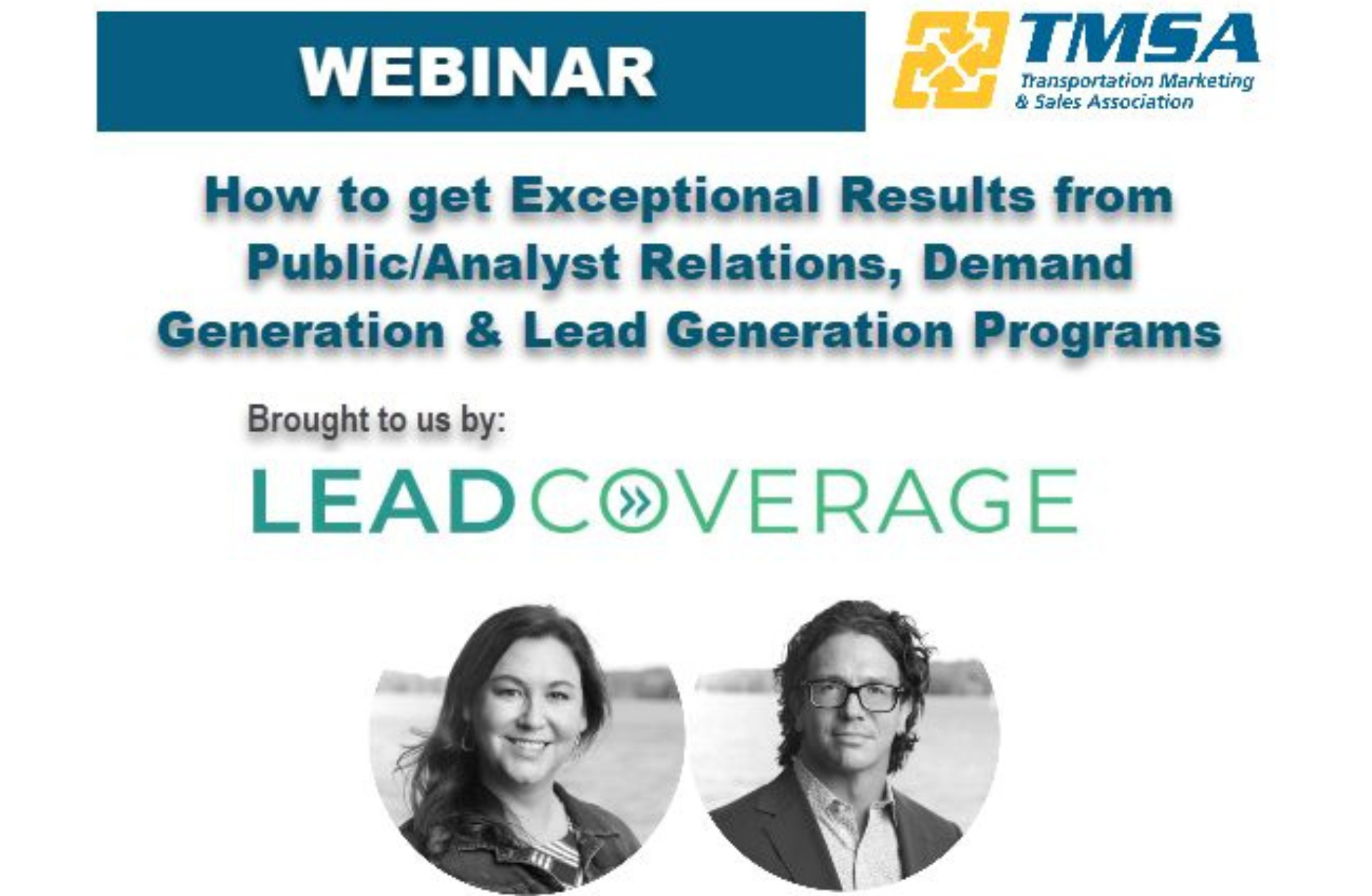 WEBINAR

TMSA
Transportation Marketing & Sales Association

How to get Exceptional Results from Public/Analyst Relations, Demand Generation & Lead Generation Programs

Brought to us by:

LEADCOVERAGE